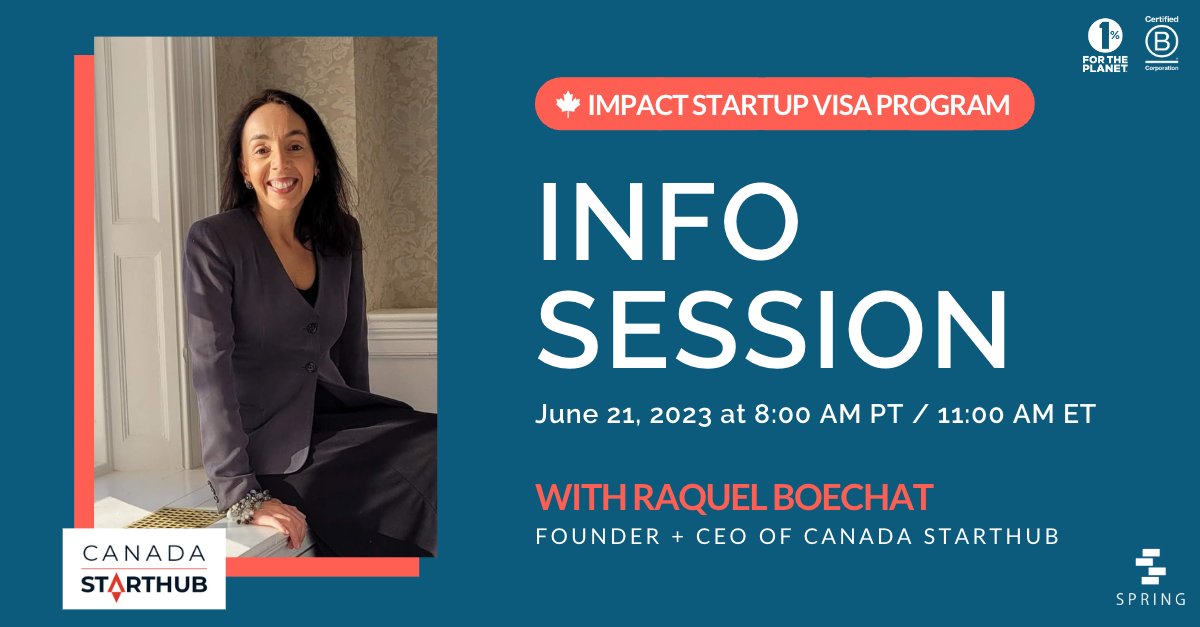 1% FOR THE PLANET

Certified B Corporation

IMPACT STARTUP VISA PROGRAM

INFO SESSION

June 21, 2023 at 8:00 AM PT / 11:00 AM ET

WITH RAQUEL BOECHAT

FOUNDER + CEO OF CANADA STARTHUB

CANADA STARTHUB

SPRING